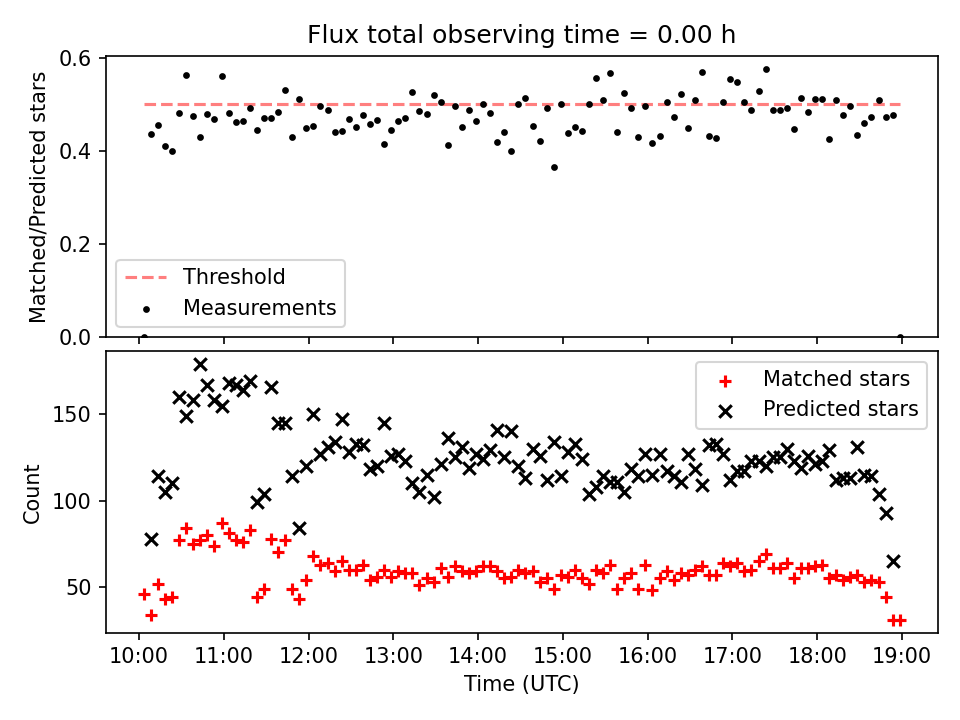 Flux total observing time = 0.00 h

Matched/Predicted stars

0.6
0.4
0.2
0.0

Threshold
Measurements

Count

150
100
50

Matched stars
Predicted stars

10:00 11:00 12:00 13:00 14:00 15:00 16:00 17:00 18:00 19:00

Time (UTC)